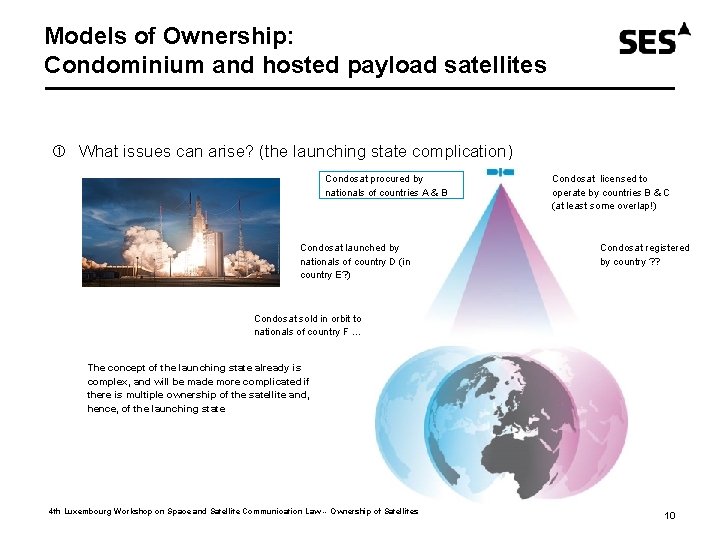 Models of Ownership:
Condominium and hosted payload satellites

SES

① What issues can arise? (the launching state complication)

Condosat procured by nationals of countries A & B

Condosat licensed to operate by countries B & C (at least some overlap!)

Condosat launched by nationals of country D (in country E?)

Condosat registered by country ??

Condosat sold in orbit to nationals of country F ...

The concept of the launching state already is complex, and will be made more complicated if there is multiple ownership of the satellite and, hence, of the launching state

4th Luxembourg Workshop on Space and Satellite Communication Law -- Ownership of Satellites

10